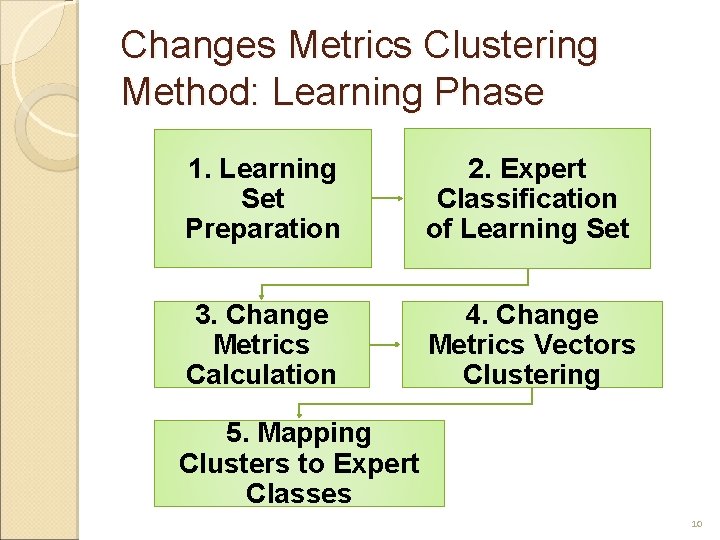 Changes Metrics Clustering Method: Learning Phase

1. Learning Set Preparation

2. Expert Classification of Learning Set

3. Change Metrics Calculation

4. Change Metrics Vectors Clustering

5. Mapping Clusters to Expert Classes

10